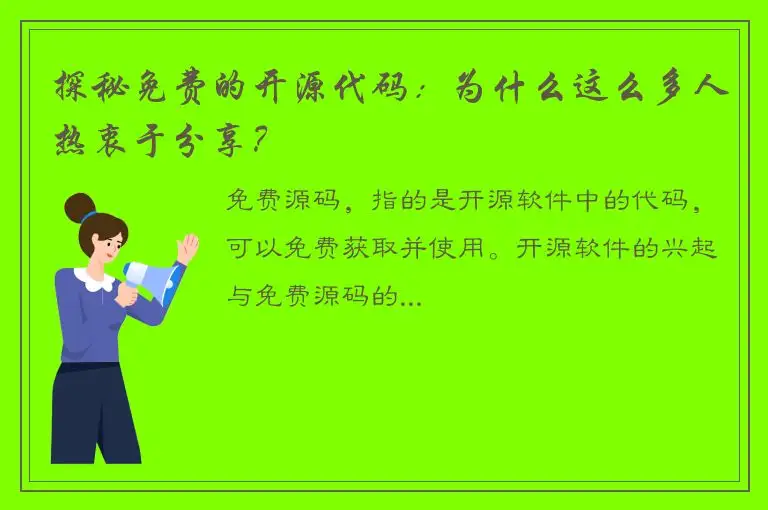 探秘免费的开源代码：为什么这么多人热衷于分享？

免费源码，指的是开源软件中的代码，可以免费获取并使用。开源软件的兴起与免费源码的...